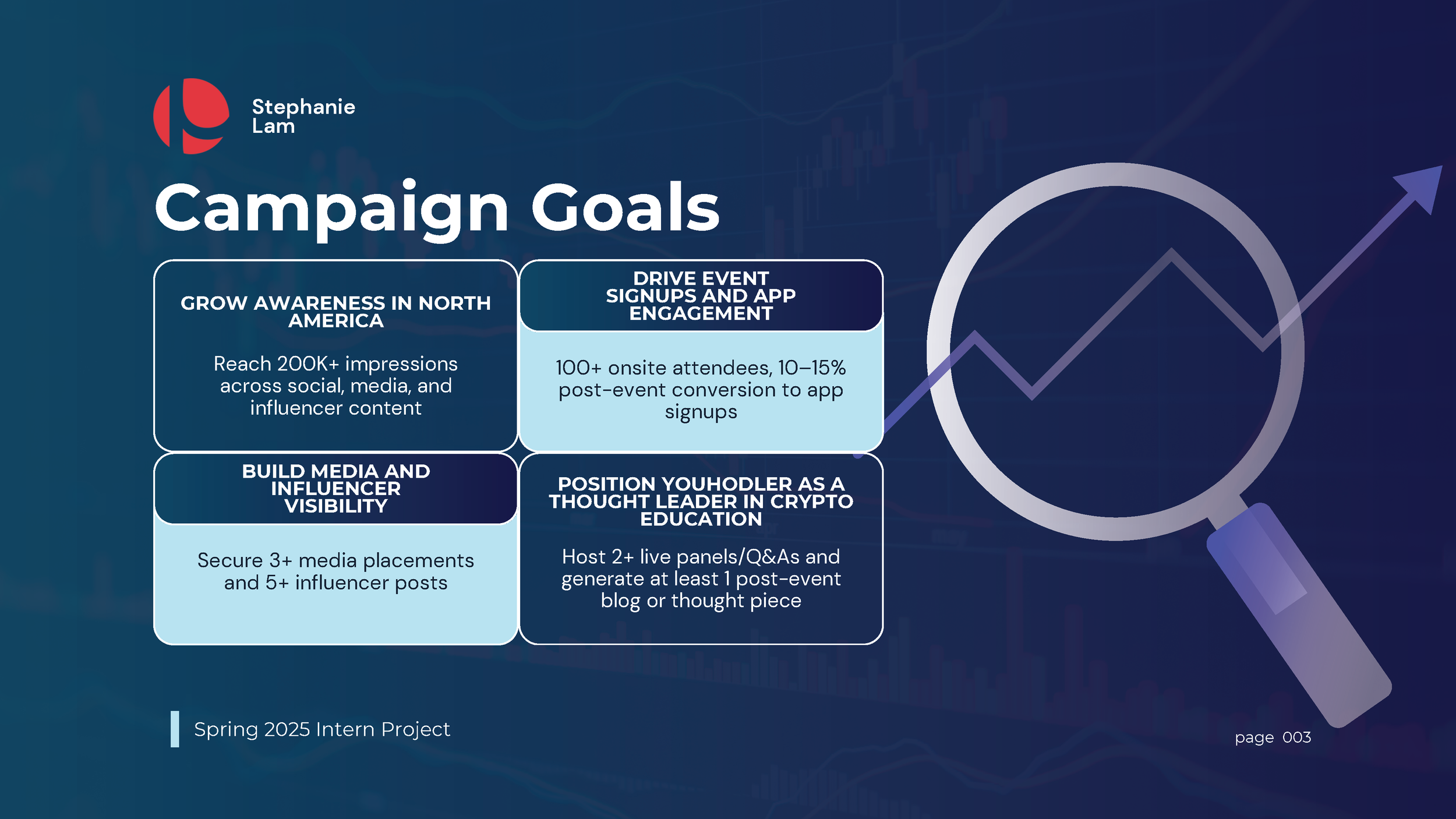 Stephanie Lam

Campaign Goals

GROW AWARENESS IN NORTH AMERICA

Reach 200K+ impressions across social, media, and influencer content

DRIVE EVENT SIGNUPS AND APP ENGAGEMENT

100+ onsite attendees, 10–15% post-event conversion to app signups

BUILD MEDIA AND INFLUENCER VISIBILITY

Secure 3+ media placements and 5+ influencer posts

POSITION YOUHODLER AS A THOUGHT LEADER IN CRYPTO EDUCATION

Host 2+ live panels/Q&As and generate at least 1 post-event blog or thought piece

Spring 2025 Intern Project

page 003